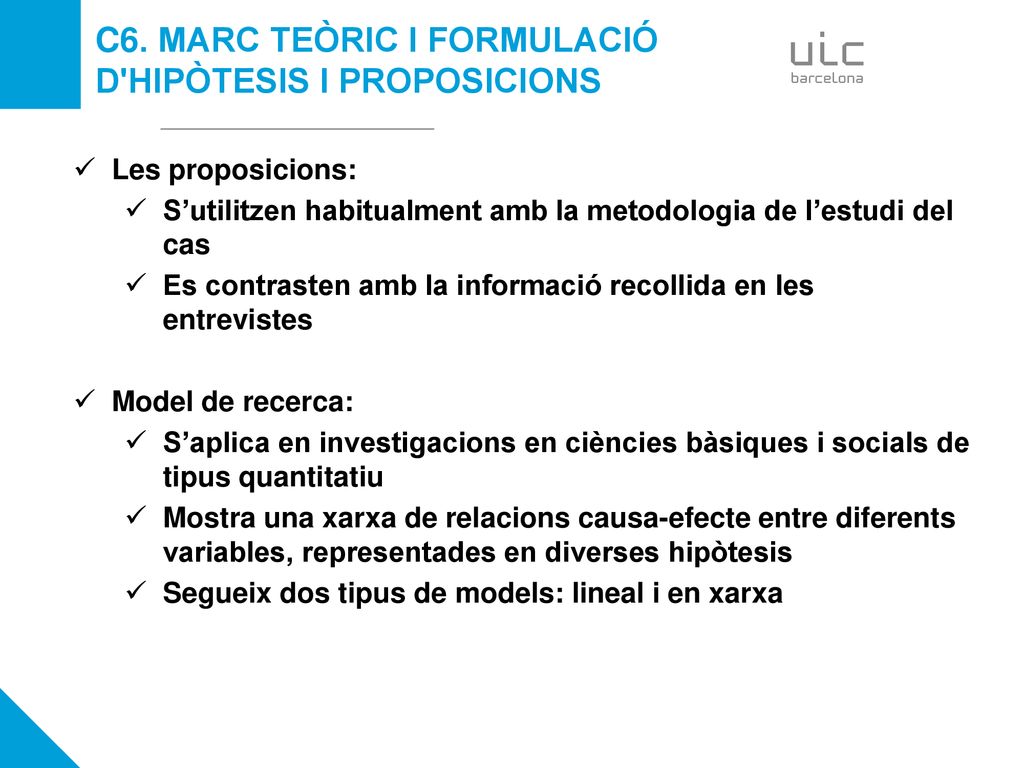 C6. MARC TEÒRIC I FORMULACIÓ D'HIPÒTESIS I PROPOSICIONS

uic barcelona

✓ Les proposicions:
✓ S’utilitzen habitualment amb la metodologia de l’estudi del cas
✓ Es contrasten amb la informació recollida en les entrevistes

✓ Model de recerca:
✓ S’aplica en investigacions en ciències bàsiques i socials de tipus quantitatiu
✓ Mostra una xarxa de relacions causa-efecte entre diferents variables, representades en diverses hipòtesis
✓ Segueix dos tipus de models: lineal i en xarxa